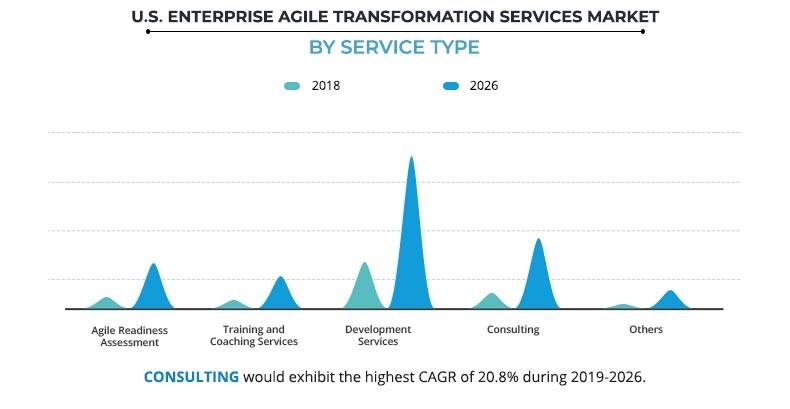 U.S. ENTERPRISE AGILE TRANSFORMATION SERVICES MARKET

BY SERVICE TYPE

2018

2026

Agile Readiness Assessment

Training and Coaching Services

Development Services

Consulting

Others

CONSULTING would exhibit the highest CAGR of 20.8% during 2019-2026.